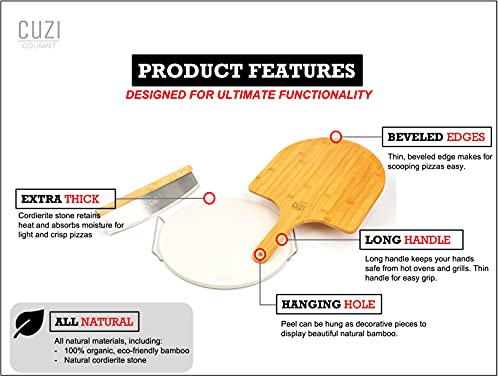 CUZI
GOURMET

PRODUCT FEATURES

DESIGNED FOR ULTIMATE FUNCTIONALITY

BEVELED EDGES

Thin, beveled edge makes for scooping pizzas easy.

EXTRA THICK

Cordierite stone retains heat and absorbs moisture for light and crisp pizzas

CUZI

LONG HANDLE

Long handle keeps your hands safe from hot ovens and grills. Thin handle for easy grip.

HANGING HOLE

Peel can be hung as decorative pieces to display beautiful natural bamboo.

ALL NATURAL

All natural materials, including:
- 100% organic, eco-friendly bamboo
- Natural cordierite stone